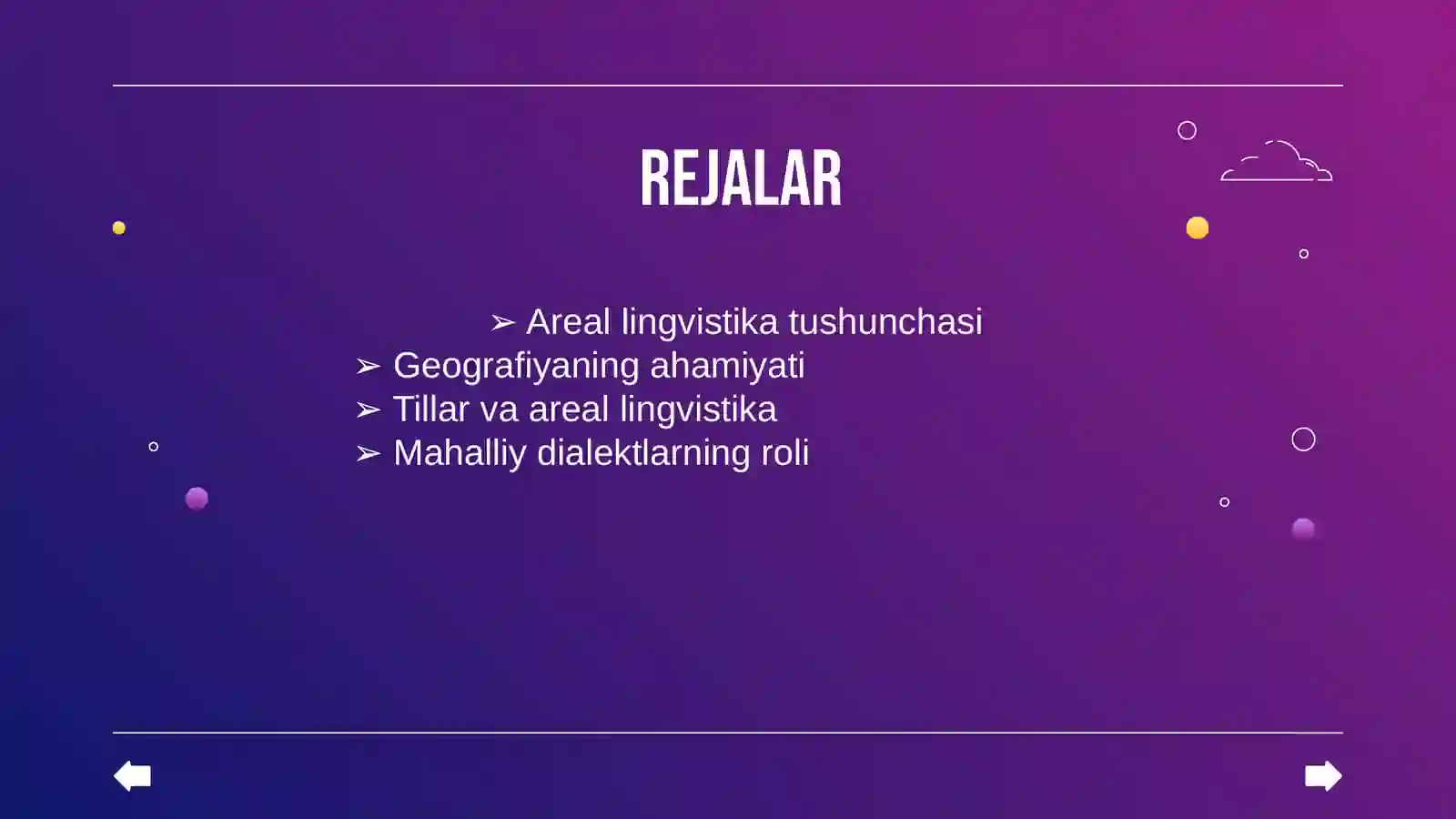 REJALAR

➢ Areal lingvistika tushunchasi
➢ Geografiyaning ahamiyati
➢ Tillar va areal lingvistika
➢ Mahalliy dialektlarning roli